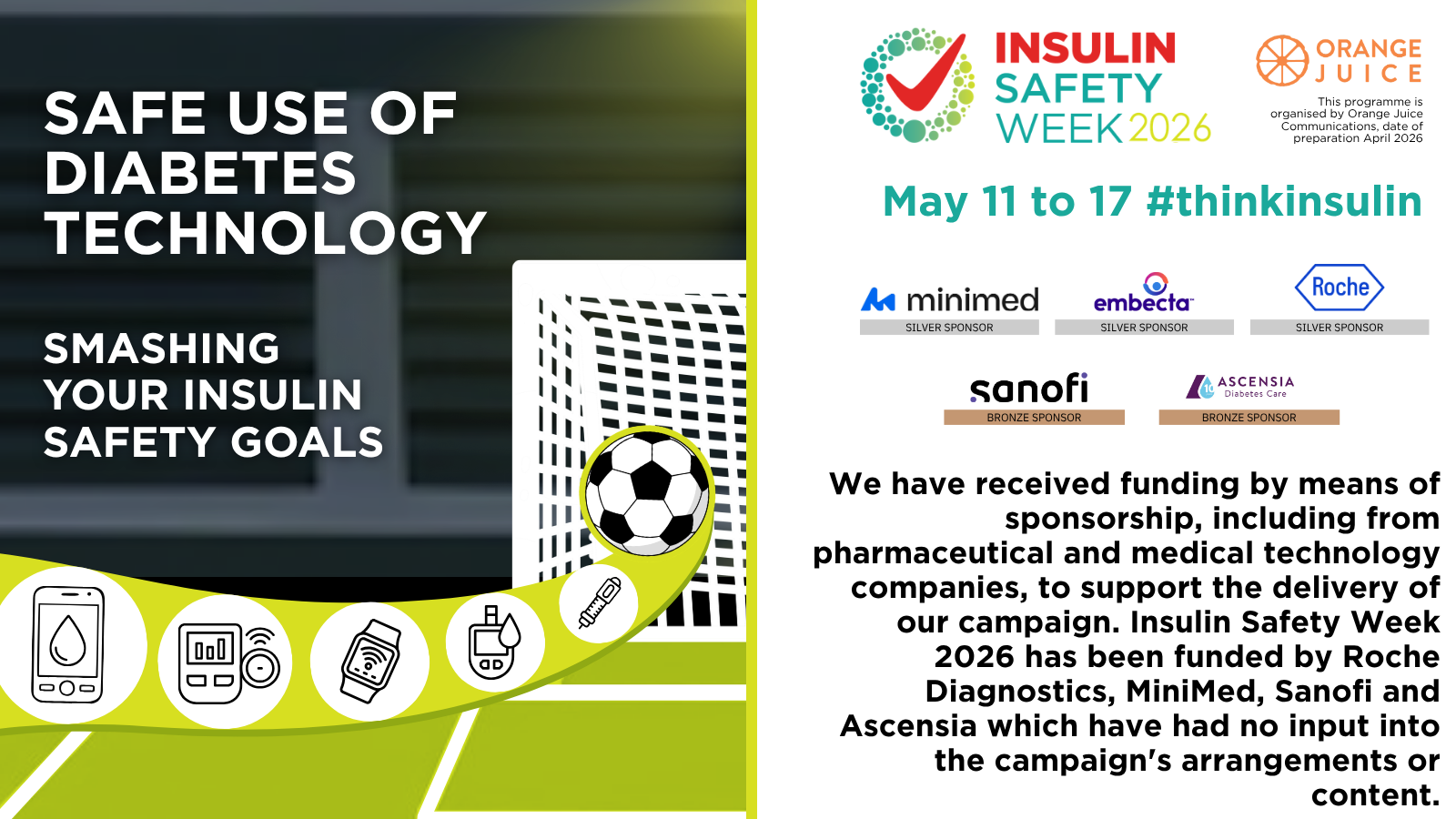 SAFE USE OF DIABETES TECHNOLOGY

SMASHING YOUR INSULIN SAFETY GOALS

INSULIN SAFETY WEEK 2026

ORANGE JUICE

This programme is organised by Orange Juice Communications, date of preparation April 2026

May 11 to 17 #thinkinsulin

minimed
SILVER SPONSOR

embecta
SILVER SPONSOR

Roche
SILVER SPONSOR

sanofi
BRONZE SPONSOR

ASCENSIA Diabetes Care
BRONZE SPONSOR

We have received funding by means of sponsorship, including from pharmaceutical and medical technology companies, to support the delivery of our campaign. Insulin Safety Week 2026 has been funded by Roche Diagnostics, MiniMed, Sanofi and Ascensia which have had no input into the campaign's arrangements or content.